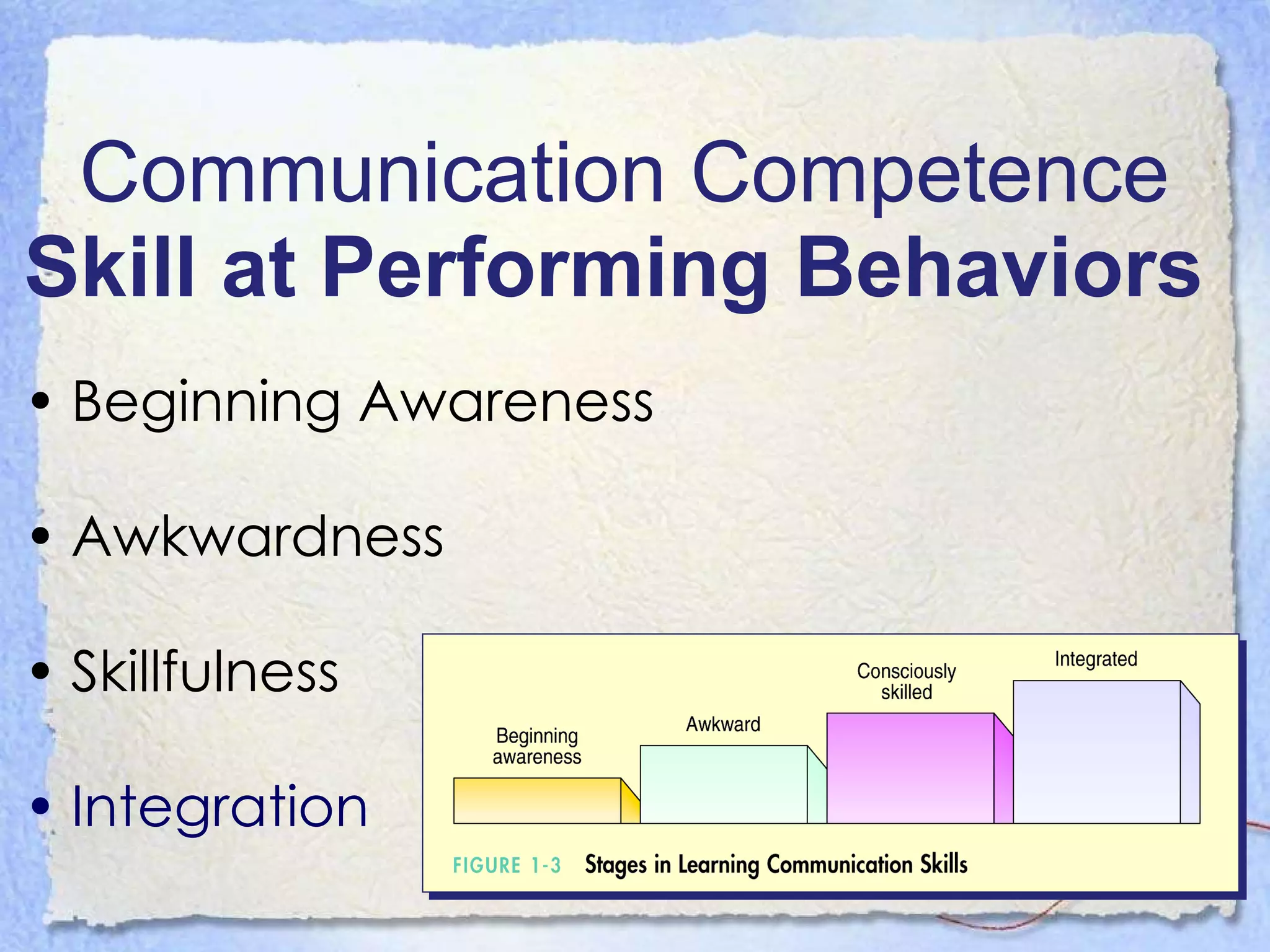 Communication Competence
Skill at Performing Behaviors

• Beginning Awareness

• Awkwardness

• Skillfulness

• Integration

Beginning awareness
Awkward
Consciously skilled
Integrated

FIGURE 1-3 Stages in Learning Communication Skills